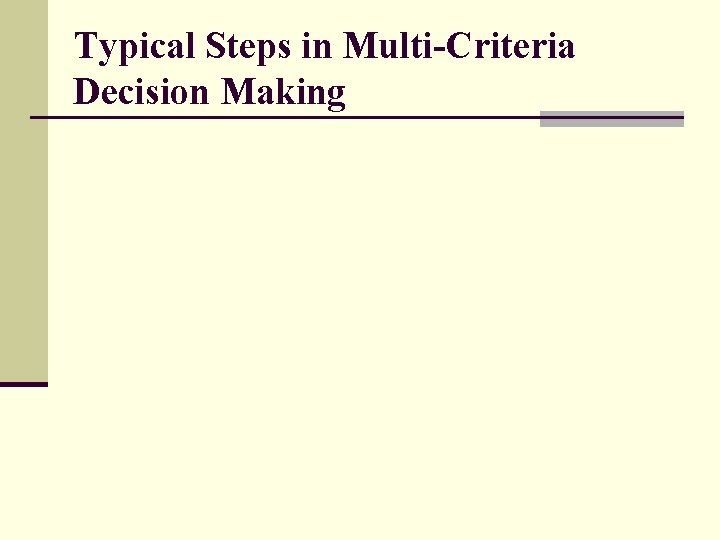 Typical Steps in Multi-Criteria Decision Making